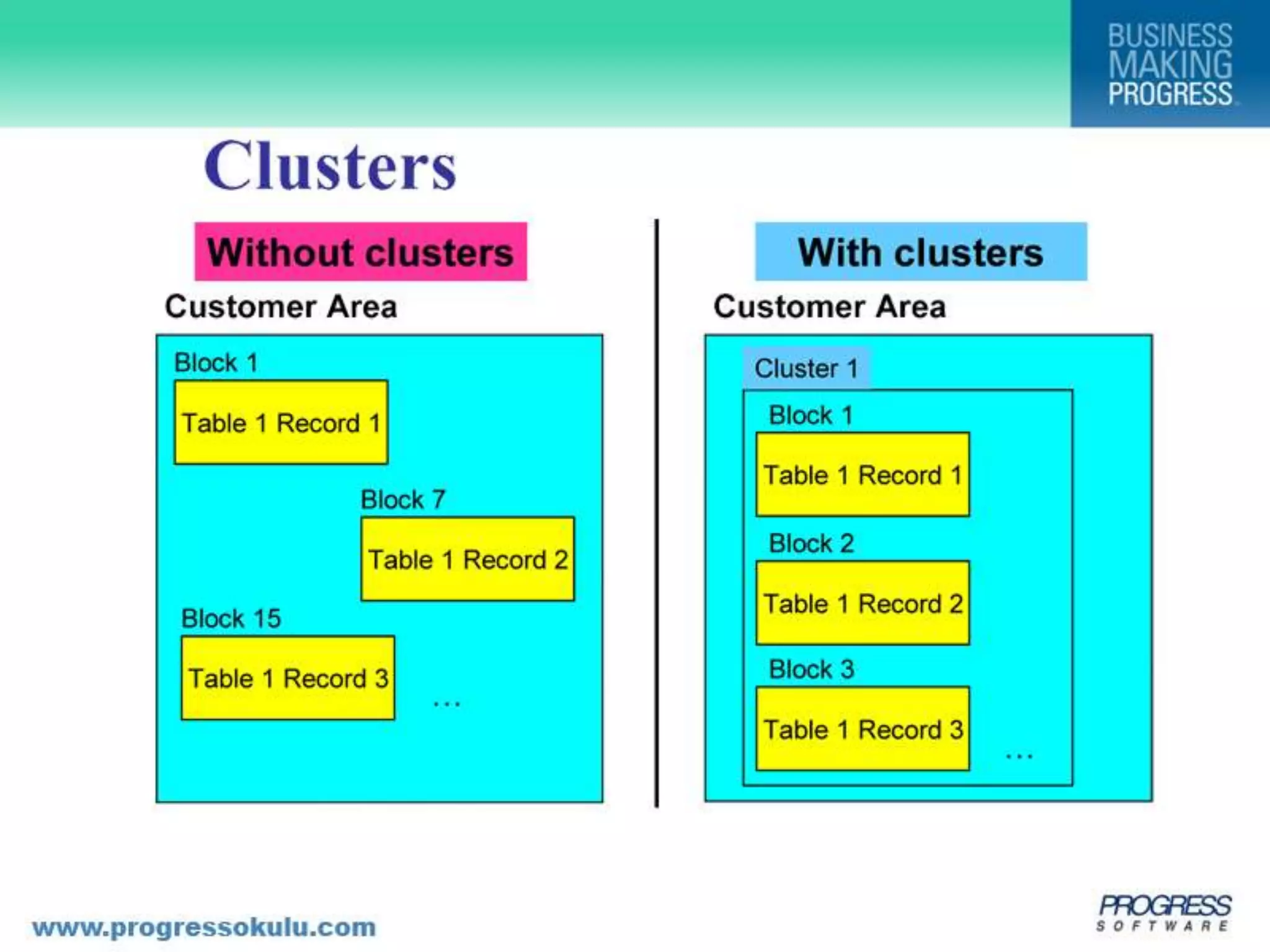 BUSINESS MAKING PROGRESS

Clusters

Without clusters

Customer Area

Block 1

Table 1 Record 1

Block 7

Table 1 Record 2

Block 15

Table 1 Record 3

...

With clusters

Customer Area

Cluster 1

Block 1

Table 1 Record 1

Block 2

Table 1 Record 2

Block 3

Table 1 Record 3

...

www.progressokulu.com

PROGRESS SOFTWARE